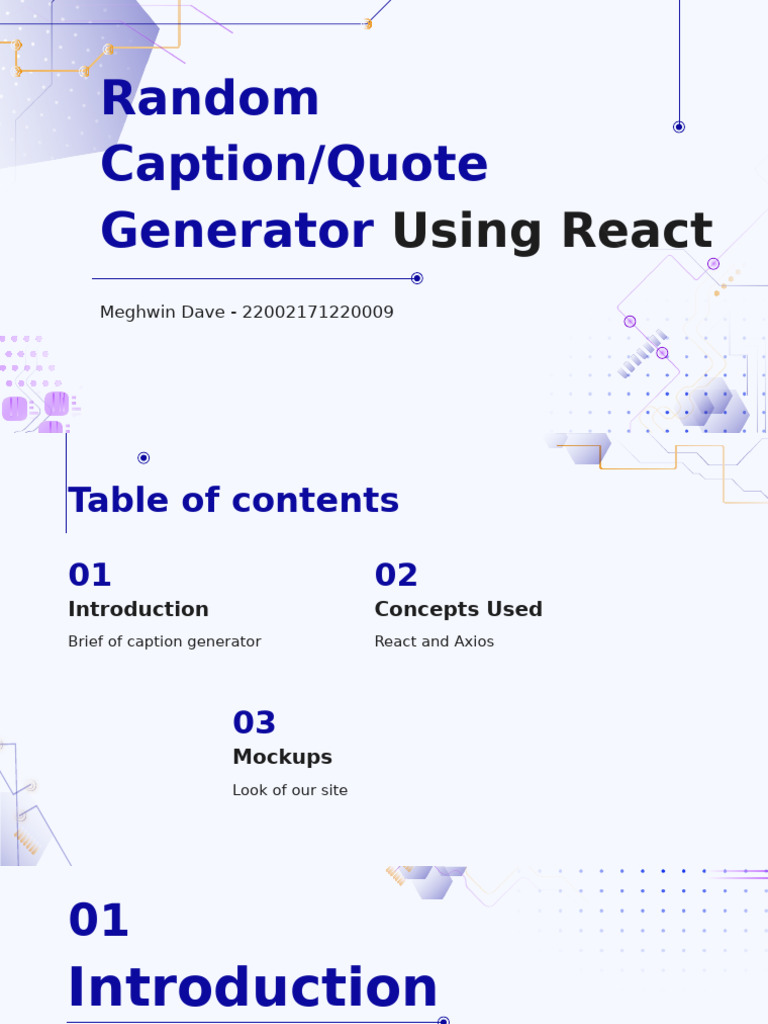 Random Caption/Quote Generator Using React

Meghwin Dave - 22002171220009

Table of contents

01
Introduction
Brief of caption generator

02
Concepts Used
React and Axios

03
Mockups
Look of our site

01
Introduction